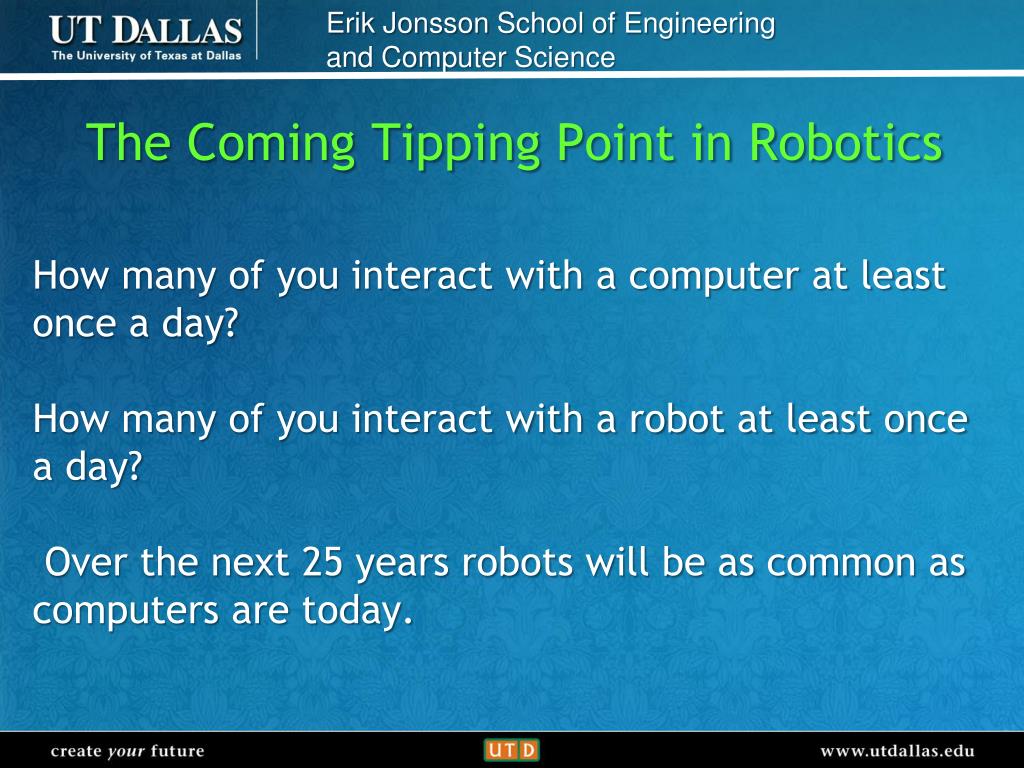 UT DALLAS
The University of Texas at Dallas

Erik Jonsson School of Engineering and Computer Science

The Coming Tipping Point in Robotics

How many of you interact with a computer at least once a day?

How many of you interact with a robot at least once a day?

Over the next 25 years robots will be as common as computers are today.

create your future

UTD

www.utdallas.edu